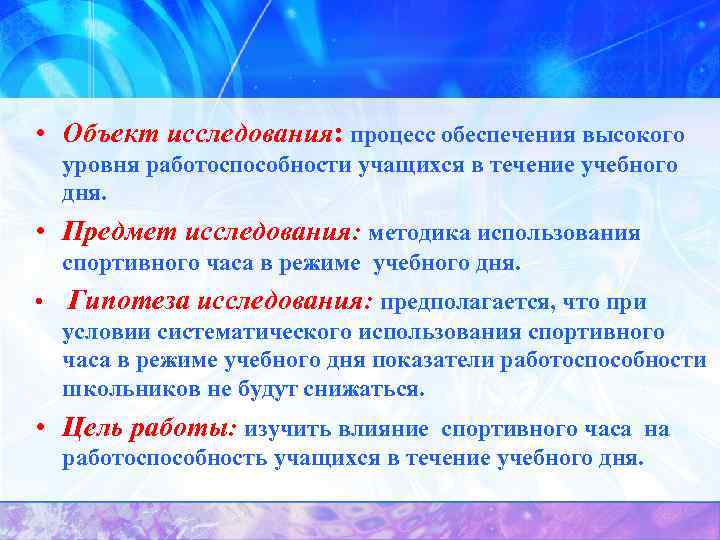 • Объект исследования: процесс обеспечения высокого уровня работоспособности учащихся в течение учебного дня.

• Предмет исследования: методика использования спортивного часа в режиме учебного дня.

• Гипотеза исследования: предполагается, что при условии систематического использования спортивного часа в режиме учебного дня показатели работоспособности школьников не будут снижаться.

• Цель работы: изучить влияние спортивного часа на работоспособность учащихся в течение учебного дня.